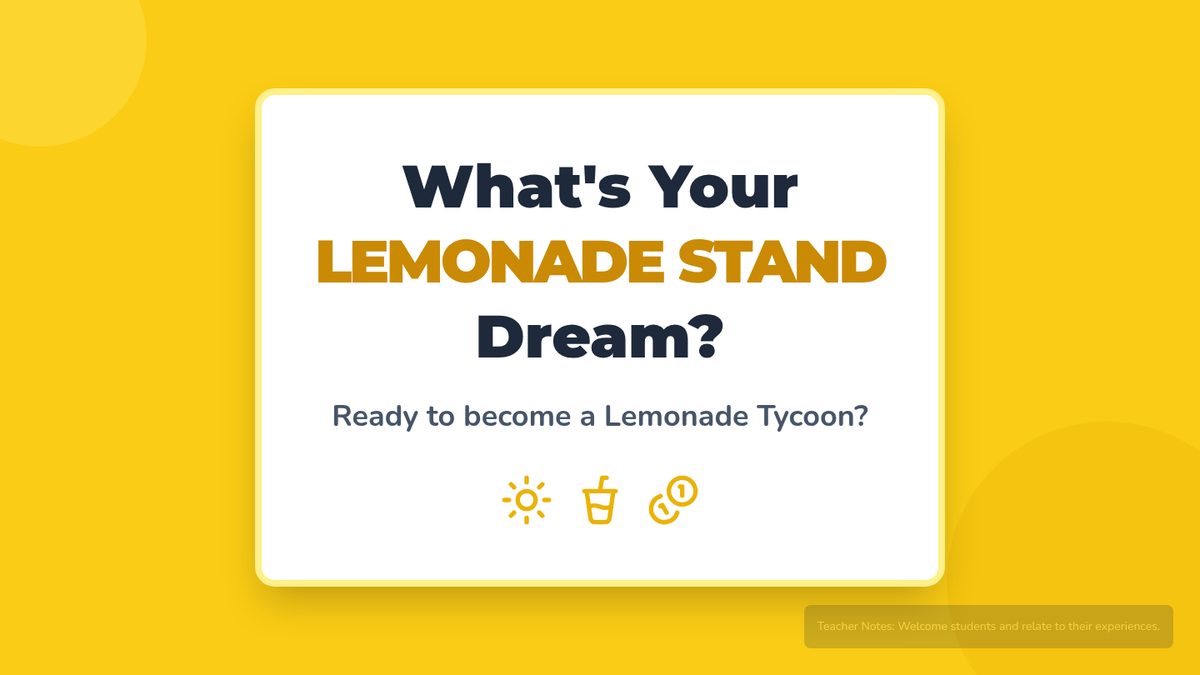 What's Your
LEMONADE STAND
Dream?

Ready to become a Lemonade Tycoon?

Teacher Notes: Welcome students and relate to their experiences.